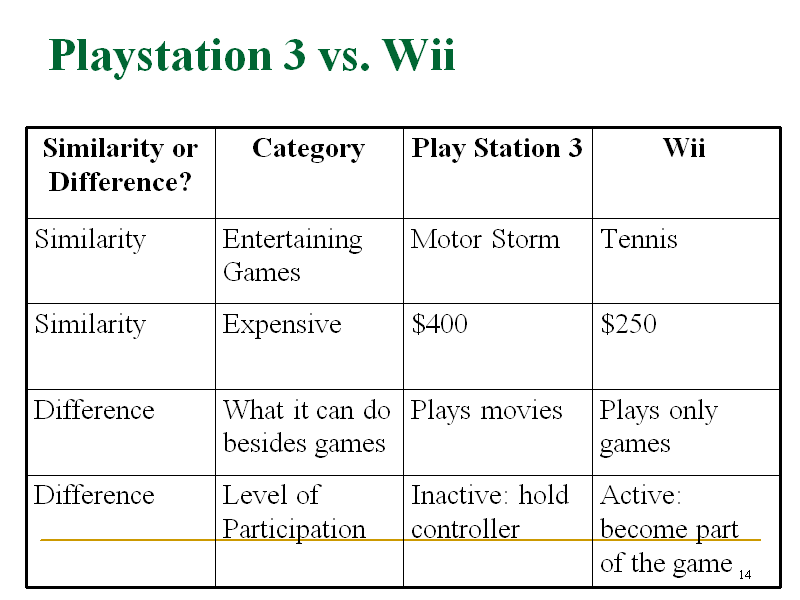 Playstation 3 vs. Wii

| Similarity or Difference? | Category | Play Station 3 | Wii |
|---|---|---|---|
| Similarity | Entertaining Games | Motor Storm | Tennis |
| Similarity | Expensive | \$400 | \$250 |
| Difference | What it can do besides games | Plays movies | Plays only games |
| Difference | Level of Participation | Inactive: hold controller | Active: become part of the game |

14